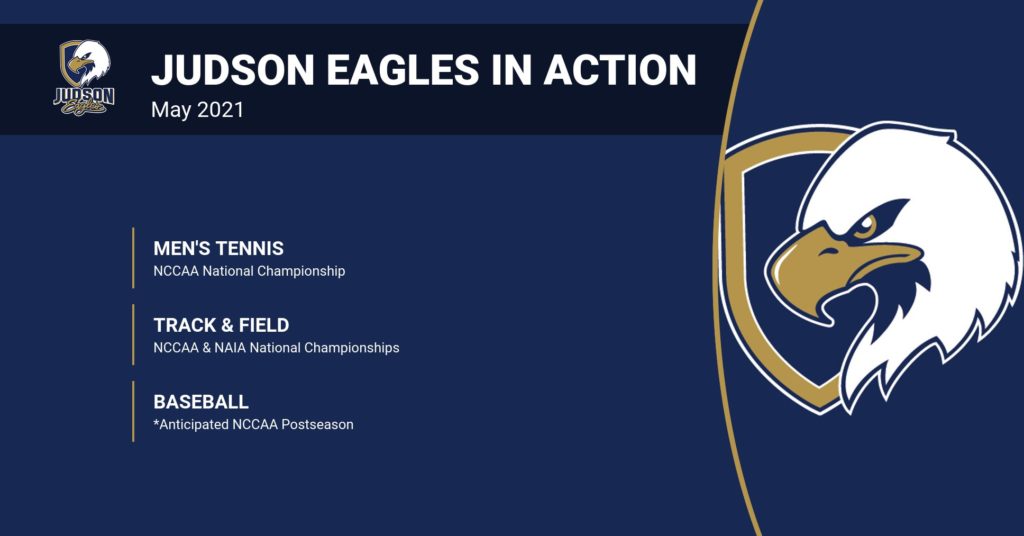 JUDSON Eagles

JUDSON EAGLES IN ACTION
May 2021

MEN'S TENNIS
NCCAA National Championship

TRACK & FIELD
NCCAA & NAIA National Championships

BASEBALL
*Anticipated NCCAA Postseason